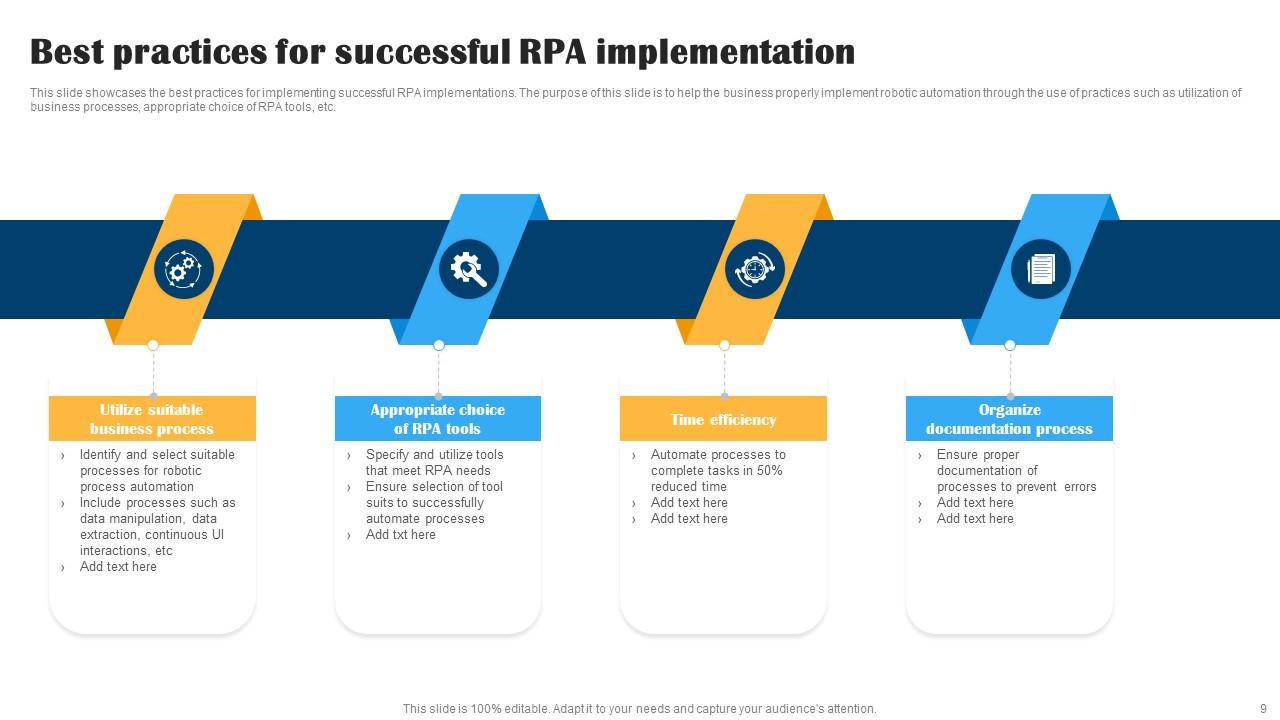 Best practices for successful RPA implementation

This slide showcases the best practices for implementing successful RPA implementations. The purpose of this slide is to help the business properly implement robotic automation through the use of practices such as utilization of business processes, appropriate choice of RPA tools, etc.

Utilize suitable business process

› Identify and select suitable processes for robotic process automation
› Include processes such as data manipulation, data extraction, continuous UI interactions, etc
› Add text here

Appropriate choice of RPA tools

› Specify and utilize tools that meet RPA needs
› Ensure selection of tool suits to successfully automate processes
› Add txt here

Time efficiency

› Automate processes to complete tasks in 50% reduced time
› Add text here
› Add text here

Organize documentation process

› Ensure proper documentation of processes to prevent errors
› Add text here
› Add text here

This slide is 100% editable. Adapt it to your needs and capture your audience's attention.

9